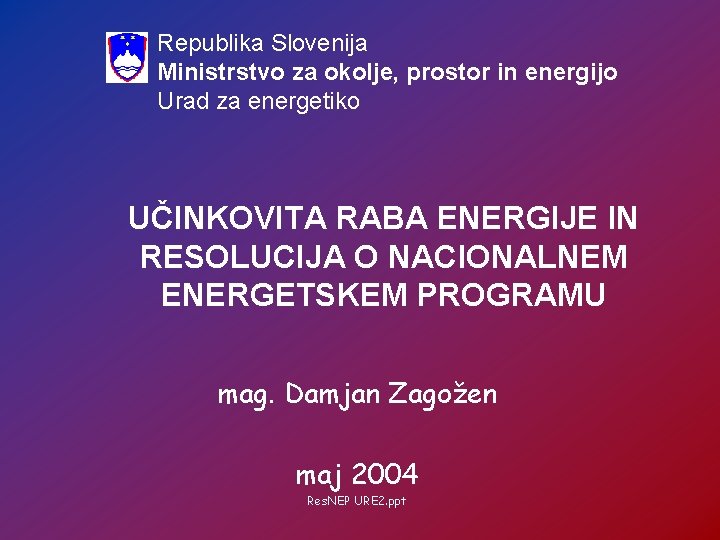 Republika Slovenija
Ministrstvo za okolje, prostor in energijo
Urad za energetiko

UČINKOVITA RABA ENERGIJE IN RESOLUCIJA O NACIONALNEM ENERGETSKEM PROGRAMU

mag. Damjan Zagožen

maj 2004
ResNEP URE2.ppt